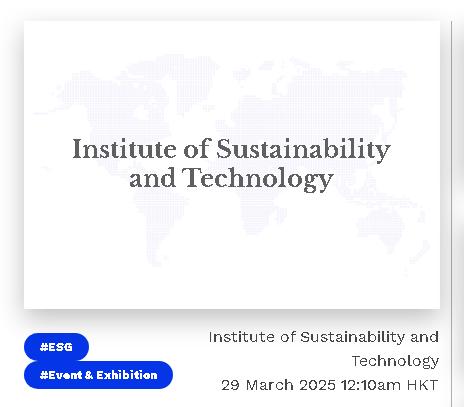 Institute of Sustainability and Technology

#ESG

#Event & Exhibition

Institute of Sustainability and Technology

29 March 2025 12:10am HKT